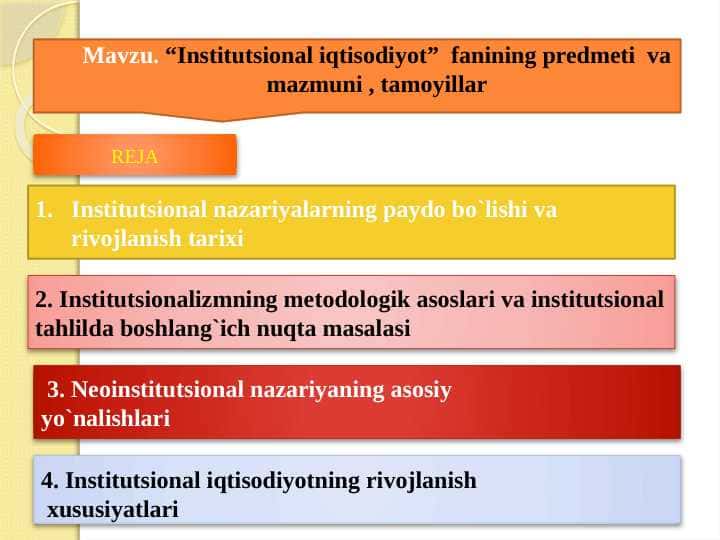 Mavzu. “Institutsional iqtisodiyot” fanining predmeti va mazmuni , tamoyillar

REJA

1. Institutsional nazariyalarning paydo bo`lishi va rivojlanish tarixi

2. Institutsionalizmning metodologik asoslari va institutsional tahlilda boshlang`ich nuqta masalasi

3. Neoinstitutsional nazariyaning asosiy yo`nalishlari

4. Institutsional iqtisodiyotning rivojlanish xususiyatlari